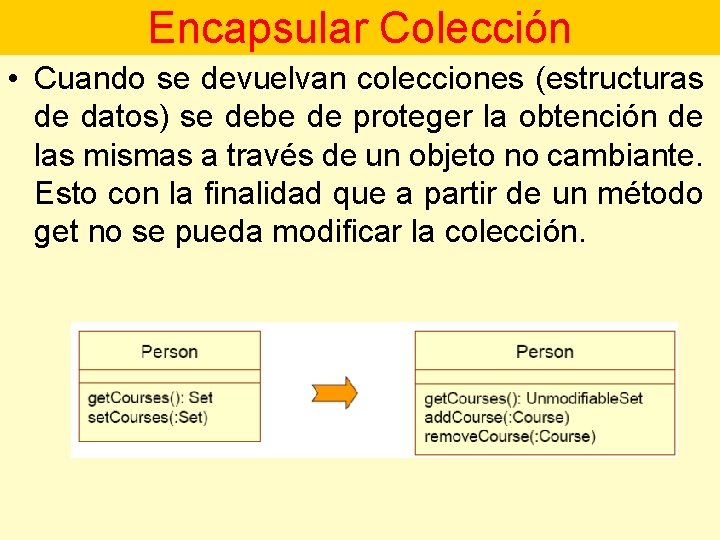 Encapsular Colección

• Cuando se devuelvan colecciones (estructuras de datos) se debe de proteger la obtención de las mismas a través de un objeto no cambiante. Esto con la finalidad que a partir de un método get no se pueda modificar la colección.

Person

getCourses(): Set
setCourses(:Set)

Person

getCourses(): UnmodifiableSet
addCourse(:Course)
removeCourse(:Course)